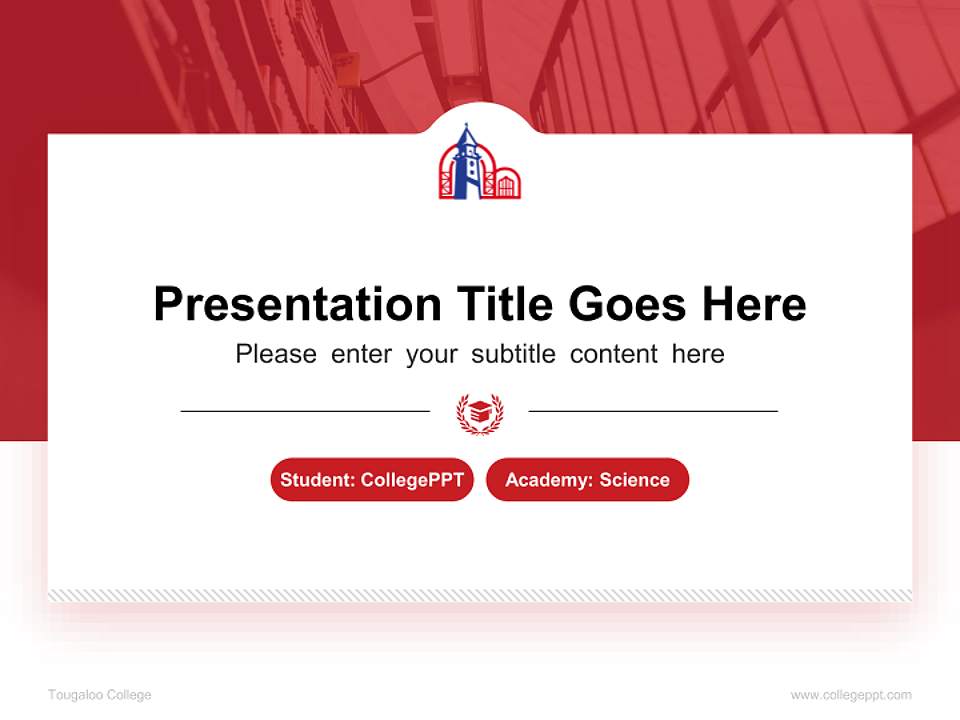 Presentation Title Goes Here

Please enter your subtitle content here

Student: CollegePPT

Academy: Science

Tougaloo College

www.collegeppt.com